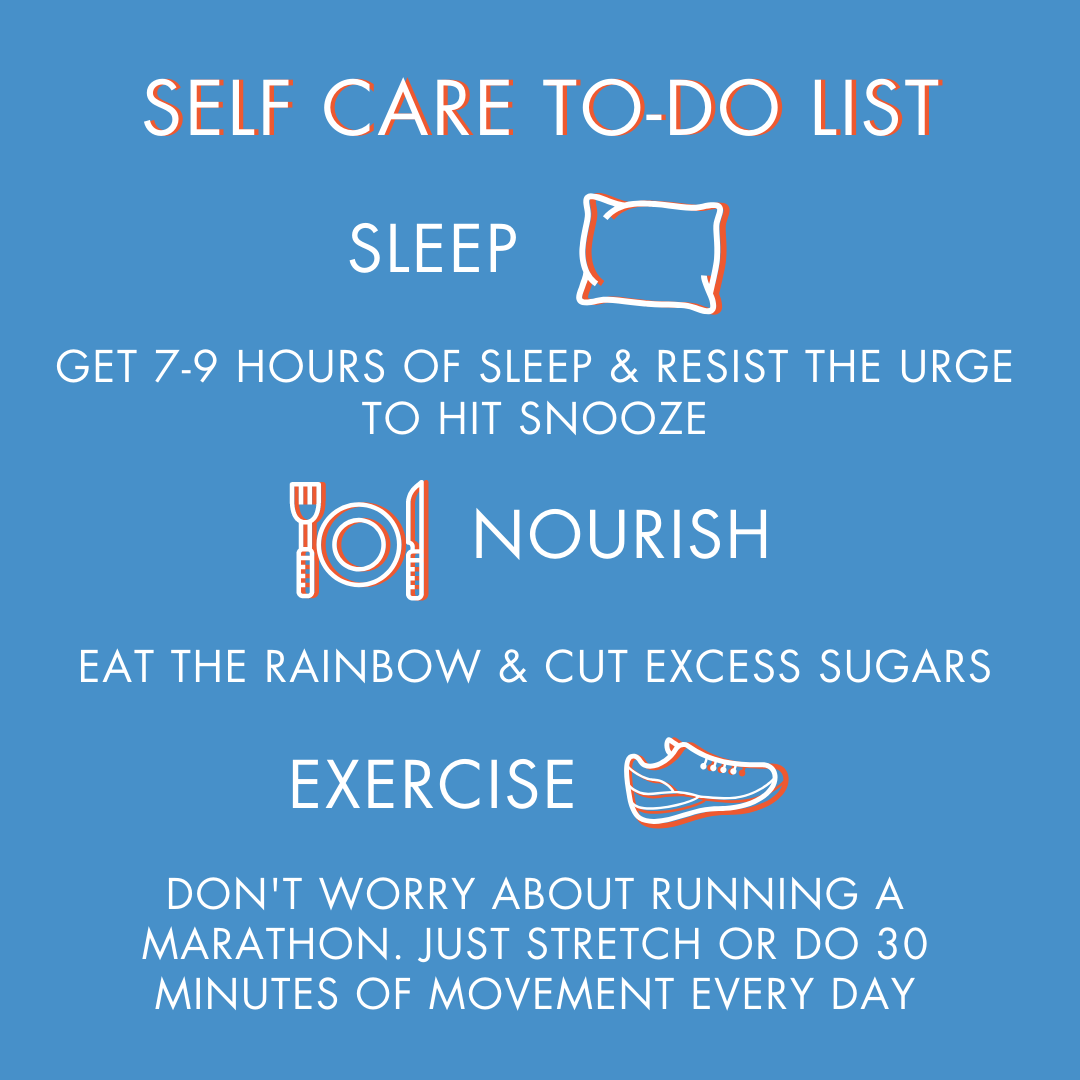 SELF CARE TO-DO LIST

SLEEP

GET 7-9 HOURS OF SLEEP & RESIST THE URGE TO HIT SNOOZE

NOURISH

EAT THE RAINBOW & CUT EXCESS SUGARS

EXERCISE

DON'T WORRY ABOUT RUNNING A MARATHON. JUST STRETCH OR DO 30 MINUTES OF MOVEMENT EVERY DAY